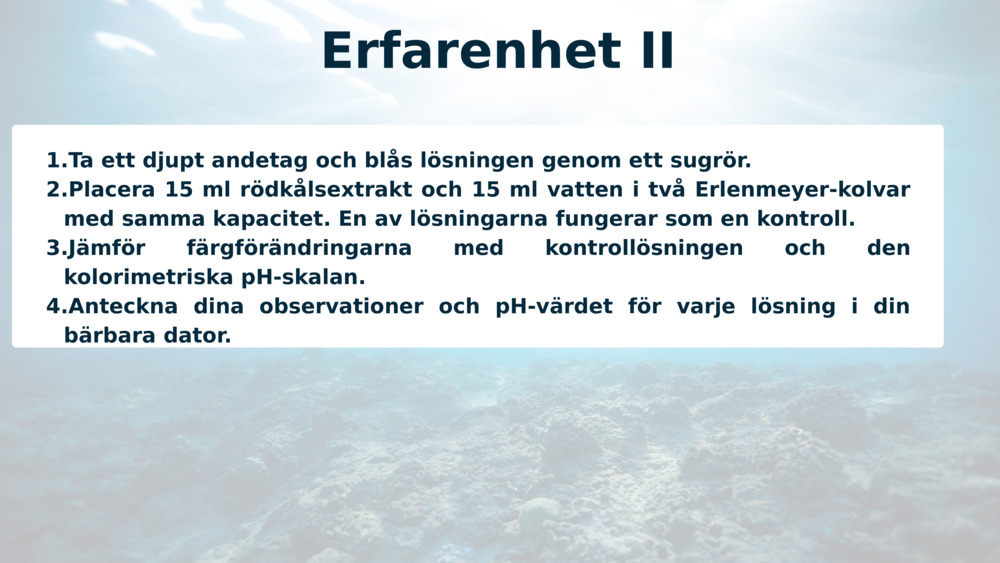 Erfarenhet II

1.Ta ett djupt andetag och blås lösningen genom ett sugrör.
2.Placera 15 ml rödkålsextrakt och 15 ml vatten i två Erlenmeyer-kolvar med samma kapacitet. En av lösningarna fungerar som en kontroll.
3.Jämför färgförändringarna med kontrollösningen och den kolorimetriska pH-skalan.
4.Anteckna dina observationer och pH-värdet för varje lösning i din bärbara dator.